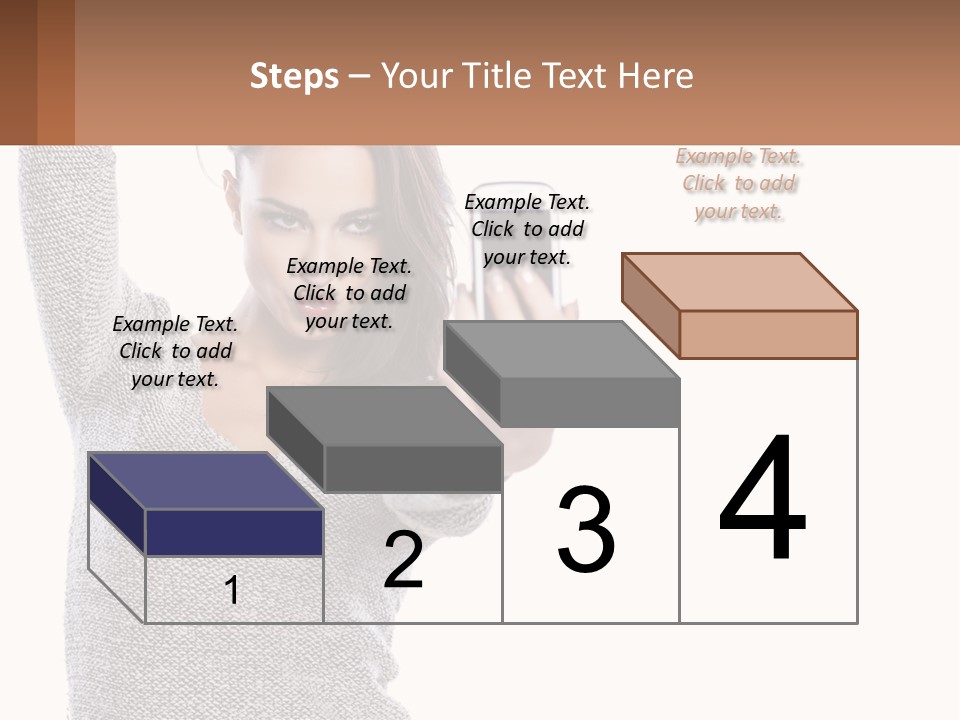 Steps – Your Title Text Here

Example Text. Click to add your text.

Example Text. Click to add your text.

Example Text. Click to add your text.

Example Text. Click to add your text.

1

2

3

4